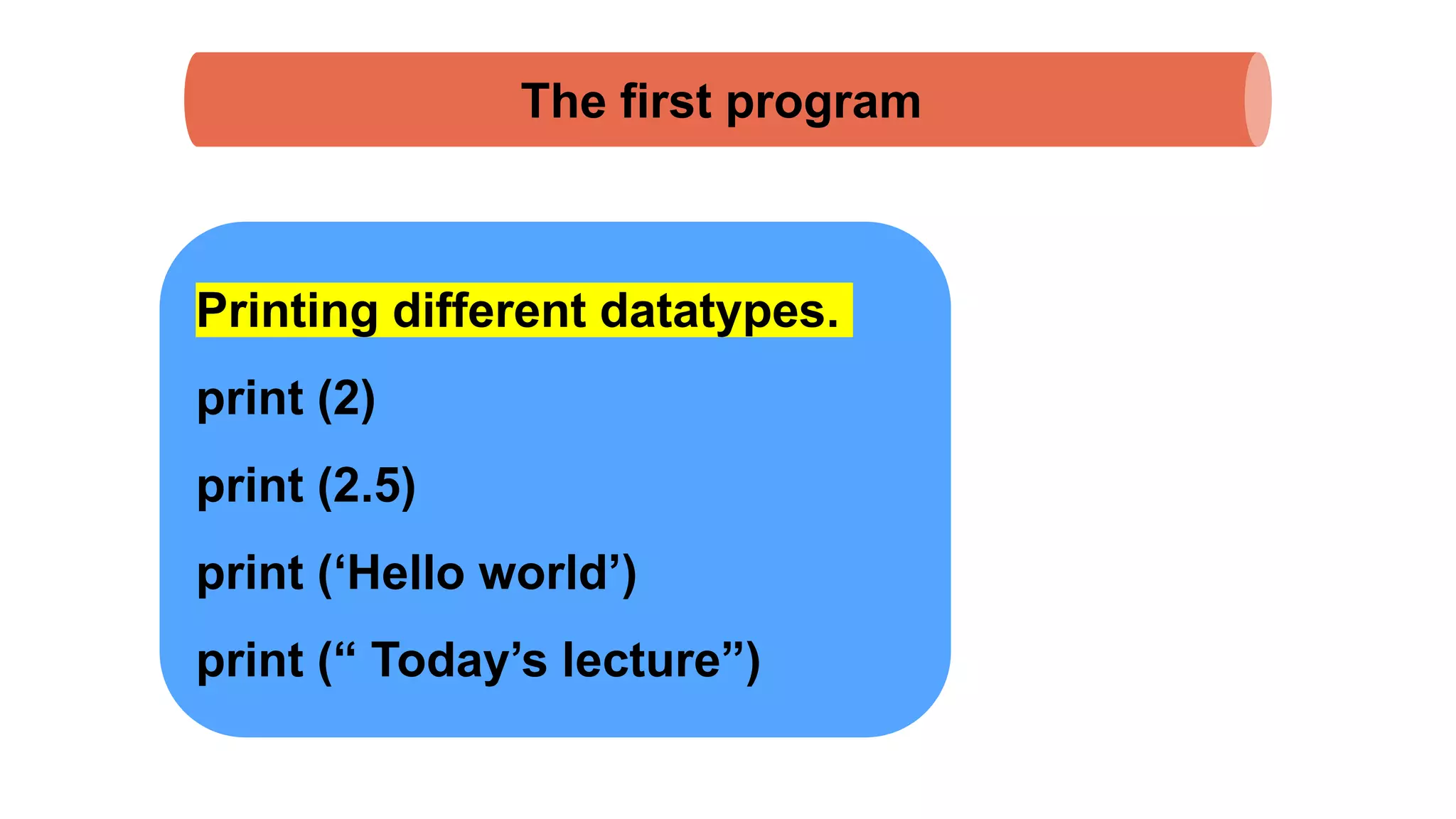 The first program

Printing different datatypes.

print (2)

print (2.5)

print (‘Hello world’)

print (“ Today’s lecture”)